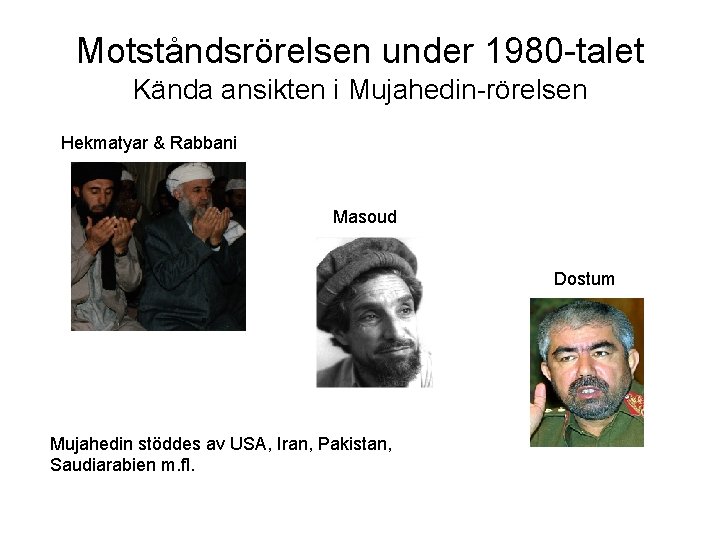 Motståndsrörelsen under 1980-talet
Kända ansikten i Mujahedin-rörelsen

Hekmatyar & Rabbani

Masoud

Dostum

Mujahedin stöddes av USA, Iran, Pakistan, Saudiarabien m.fl.